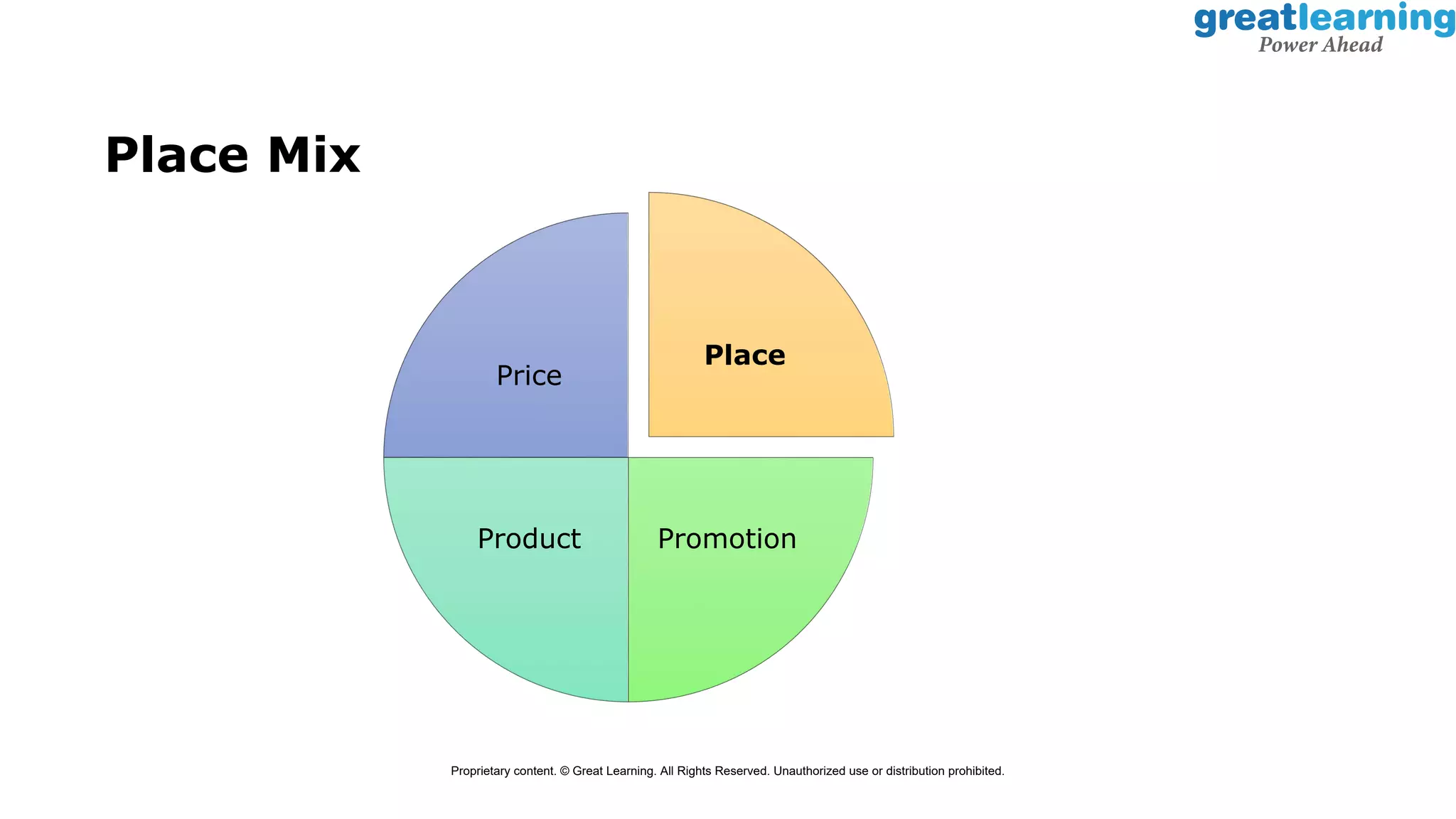 greatlearning
Power Ahead

Place Mix

Price

Place

Product

Promotion

Proprietary content. © Great Learning. All Rights Reserved. Unauthorized use or distribution prohibited.